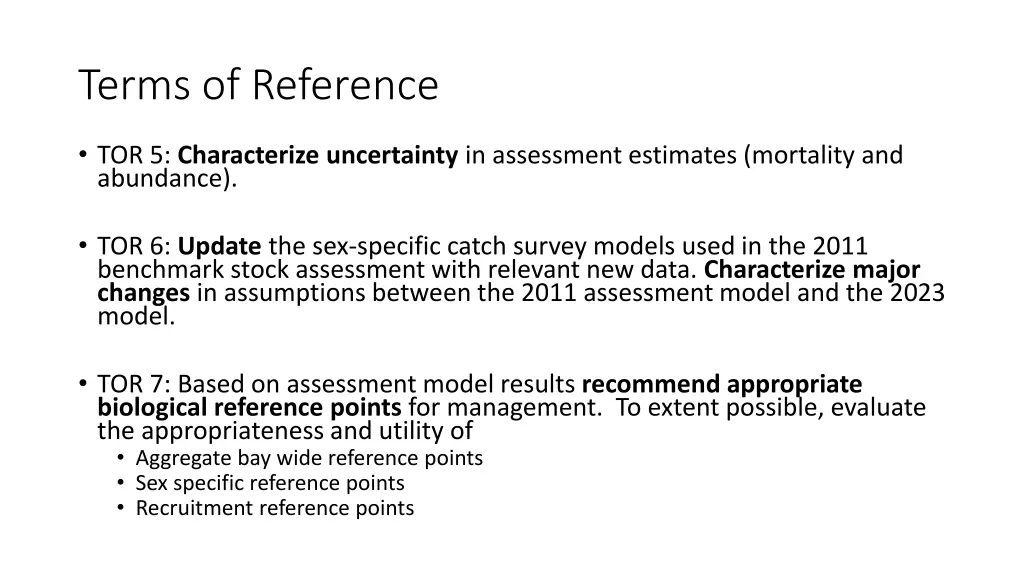 Terms of Reference

• TOR 5: Characterize uncertainty in assessment estimates (mortality and abundance).

• TOR 6: Update the sex-specific catch survey models used in the 2011 benchmark stock assessment with relevant new data. Characterize major changes in assumptions between the 2011 assessment model and the 2023 model.

• TOR 7: Based on assessment model results recommend appropriate biological reference points for management. To extent possible, evaluate the appropriateness and utility of
  • Aggregate bay wide reference points
  • Sex specific reference points
  • Recruitment reference points